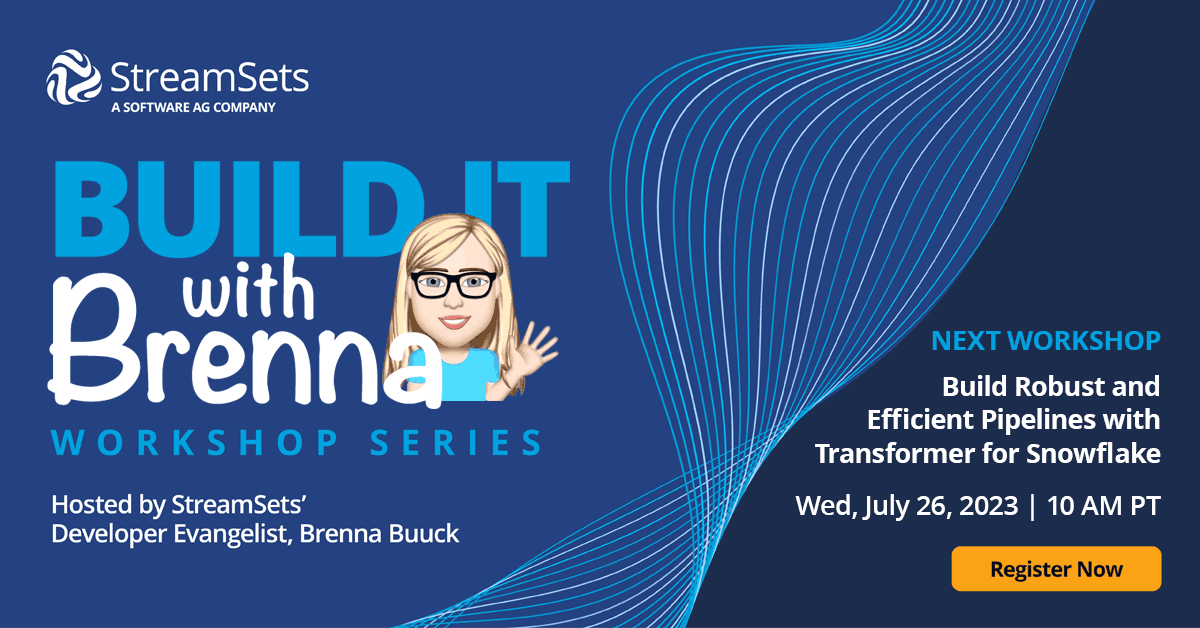 StreamSets
A SOFTWARE AG COMPANY

BUILD IT
with
Brenna
WORKSHOP SERIES

Hosted by StreamSets' Developer Evangelist, Brenna Buuck

NEXT WORKSHOP

Build Robust and Efficient Pipelines with Transformer for Snowflake

Wed, July 26, 2023 | 10 AM PT

Register Now